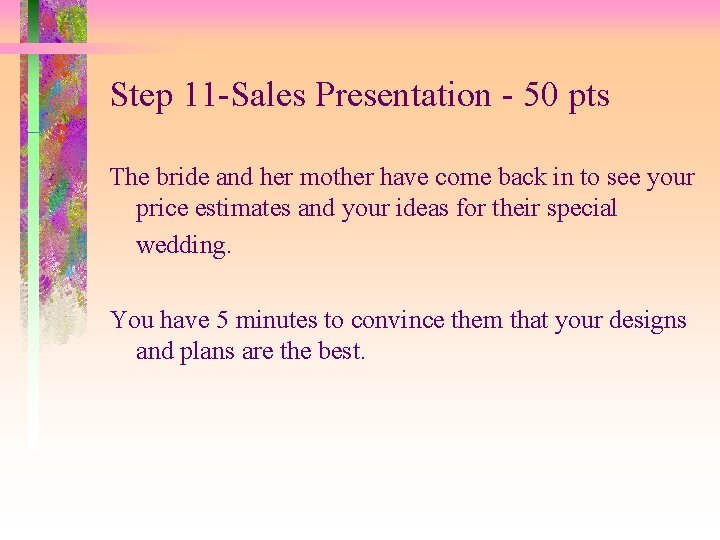 Step 11-Sales Presentation - 50 pts

The bride and her mother have come back in to see your price estimates and your ideas for their special wedding.

You have 5 minutes to convince them that your designs and plans are the best.